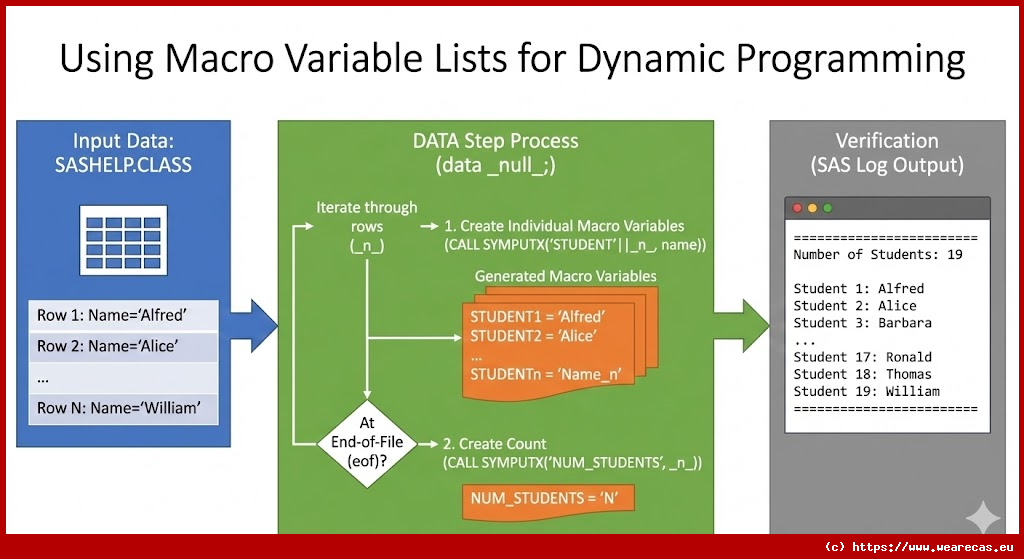 Using Macro Variable Lists for Dynamic Programming

Input Data:
SASHELP.CLASS

Row 1: Name='Alfred'

Row 2: Name='Alice'

...

Row N: Name='William'

DATA Step Process
(data _null_;)

Iterate through rows
(_n_)

1. Create Individual Macro Variables
(CALL SYMPUTX('STUDENT'||_n_, name))

Generated Macro Variables

STUDENT1 = 'Alfred'
STUDENT2 = 'Alice'
...
STUDENTn = 'Name_n'

At End-of-File (eof)?

2. Create Count
(CALL SYMPUTX('NUM_STUDENTS', _n_))

NUM_STUDENTS = 'N'

Verification
(SAS Log Output)

========================
Number of Students: 19

Student 1: Alfred
Student 2: Alice
Student 3: Barbara
...
Student 17: Ronald
Student 18: Thomas
Student 19: William
========================

(c) https://www.wearecas.eu